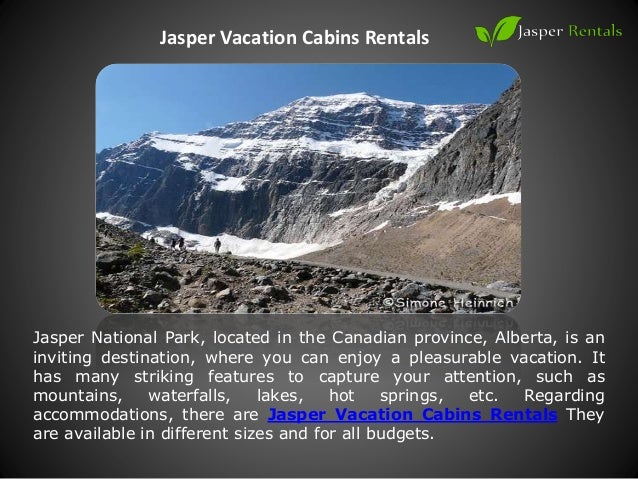 Jasper Vacation Cabins Rentals

Jasper Rentals

©Simone Heinrich

Jasper National Park, located in the Canadian province, Alberta, is an inviting destination, where you can enjoy a pleasurable vacation. It has many striking features to capture your attention, such as mountains, waterfalls, lakes, hot springs, etc. Regarding accommodations, there are Jasper Vacation Cabins Rentals They are available in different sizes and for all budgets.